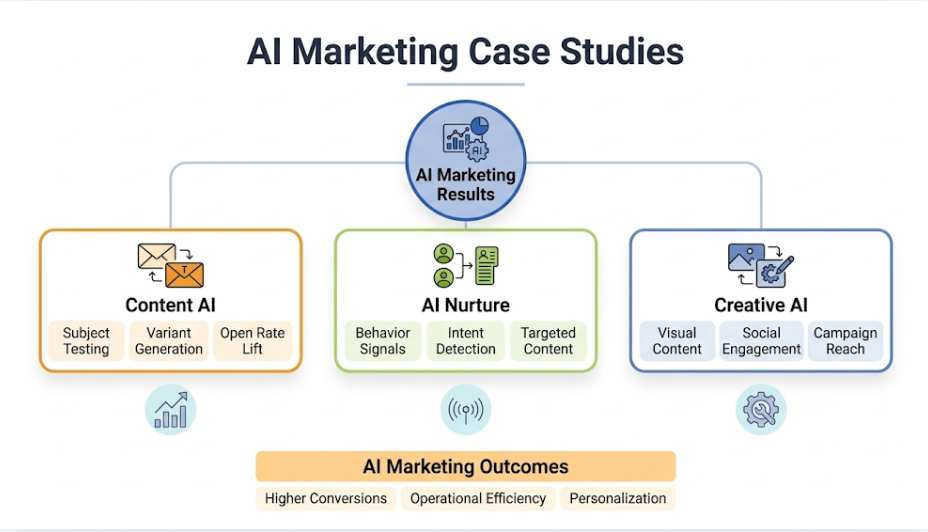 AI Marketing Case Studies

AI Marketing Results

Content AI
Subject Testing
Variant Generation
Open Rate Lift

AI Nurture
Behavior Signals
Intent Detection
Targeted Content

Creative AI
Visual Content
Social Engagement
Campaign Reach

AI Marketing Outcomes
Higher Conversions
Operational Efficiency
Personalization